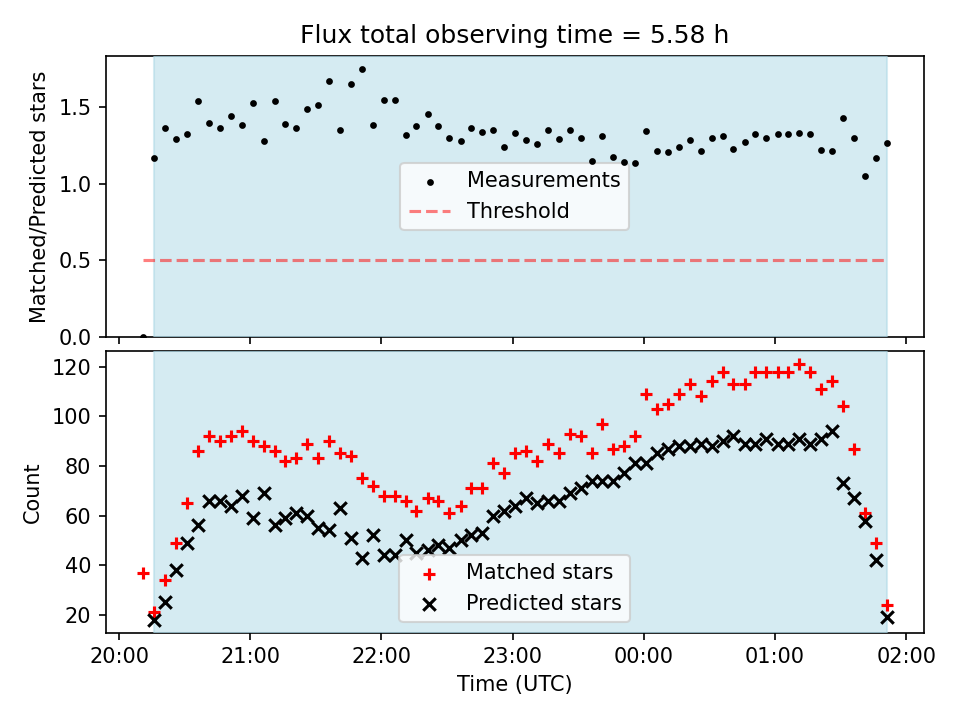 Flux total observing time = 5.58 h

Matched/Predicted stars

1.5
1.0
0.5
0.0

Measurements
Threshold

Count

120
100
80
60
40
20

Matched stars
Predicted stars

20:00 21:00 22:00 23:00 00:00 01:00 02:00

Time (UTC)